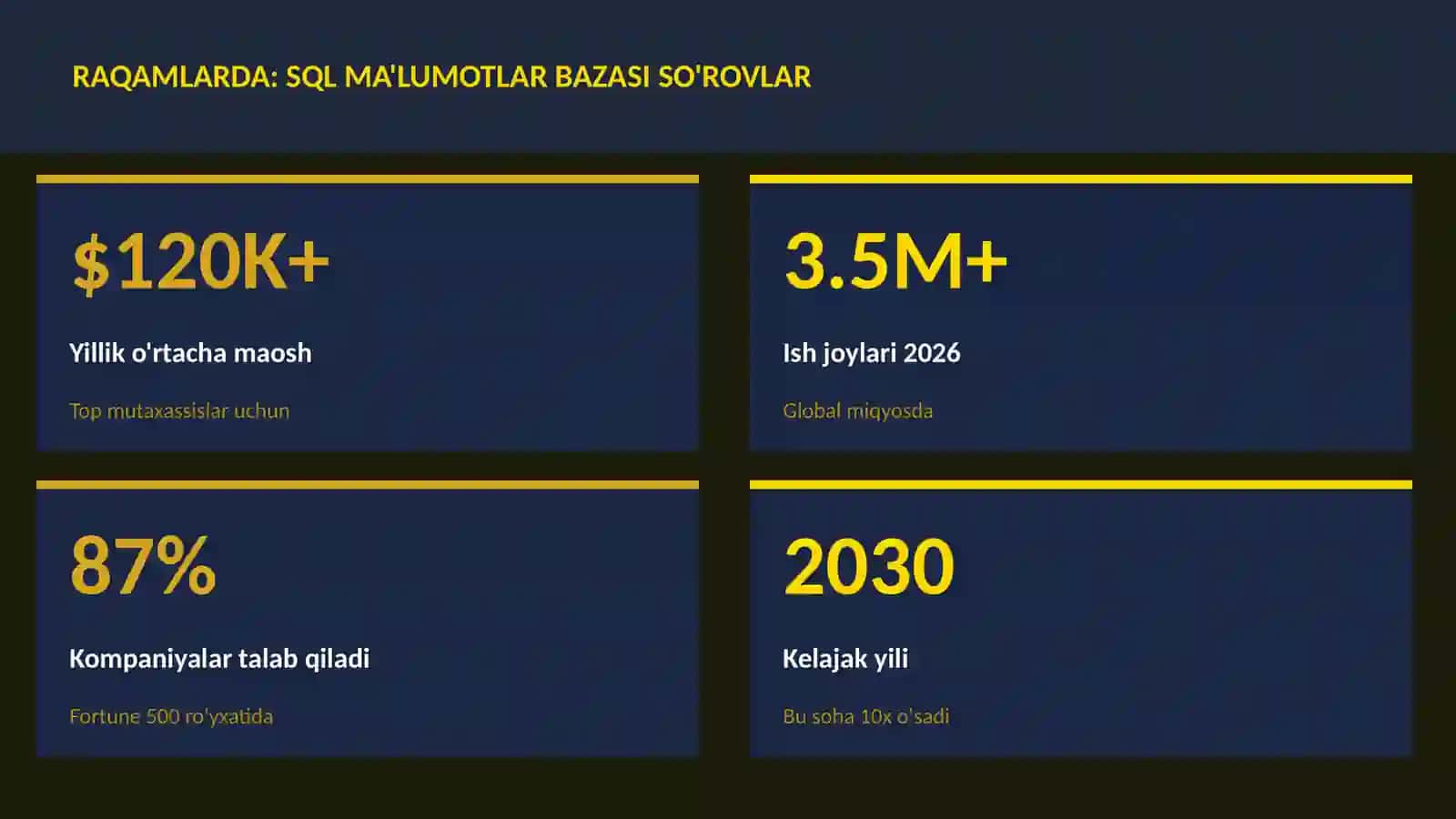 RAQAMLARDA: SQL MA'LUMOTLAR BAZASI SO'ROVLAR

$120K+

Yillik o'rtacha maosh

Top mutaxassislar uchun

3.5M+

Ish joylari 2026

Global miqyosda

87%

Kompaniyalar talab qiladi

Fortune 500 ro'yxatida

2030

Kelajak yili

Bu soha 10x o'sadi